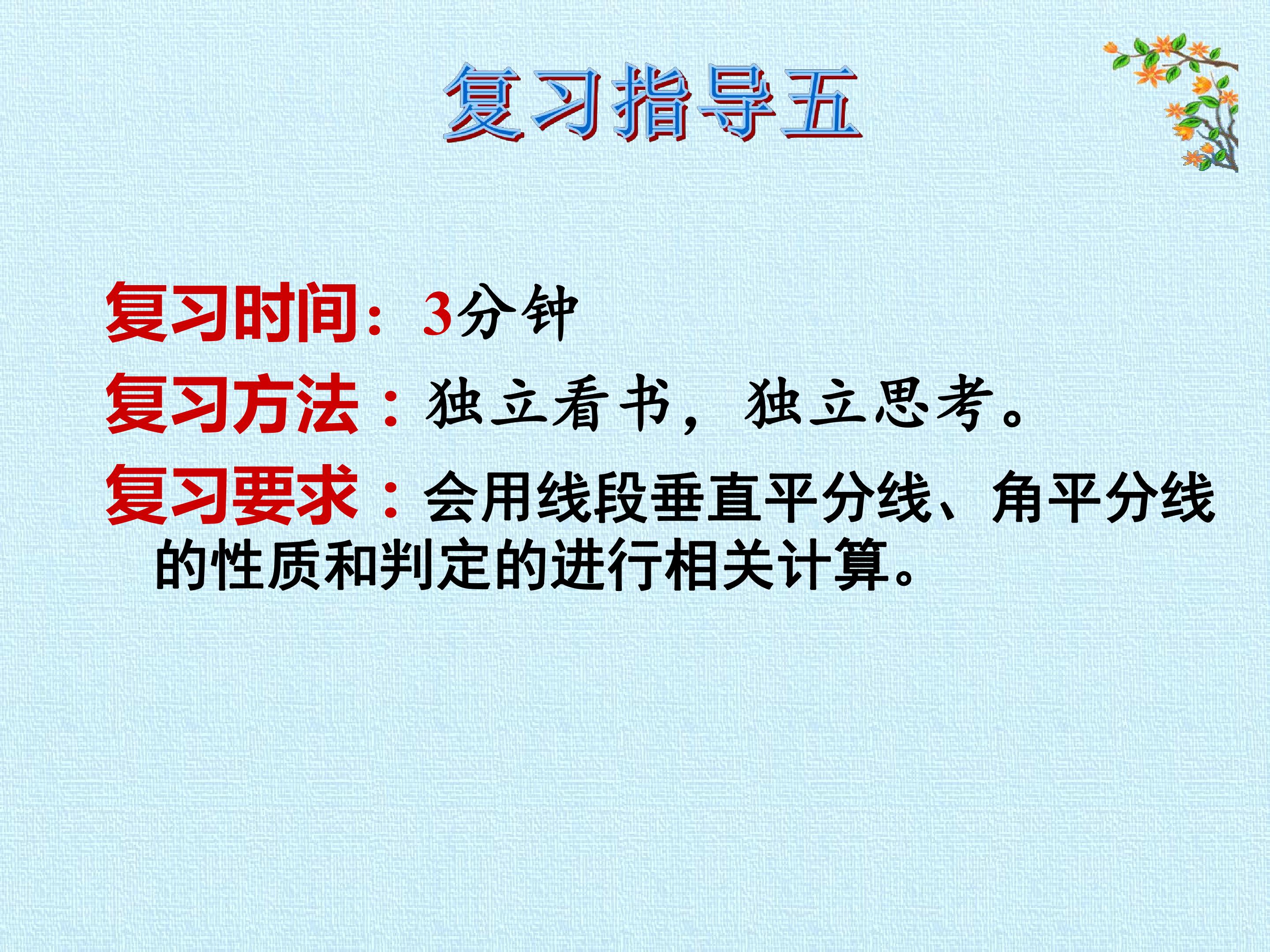 复习指导五

复习时间：3分钟

复习方法：独立看书，独立思考。

复习要求：会用线段垂直平分线、角平分线的性质和判定的进行相关计算。